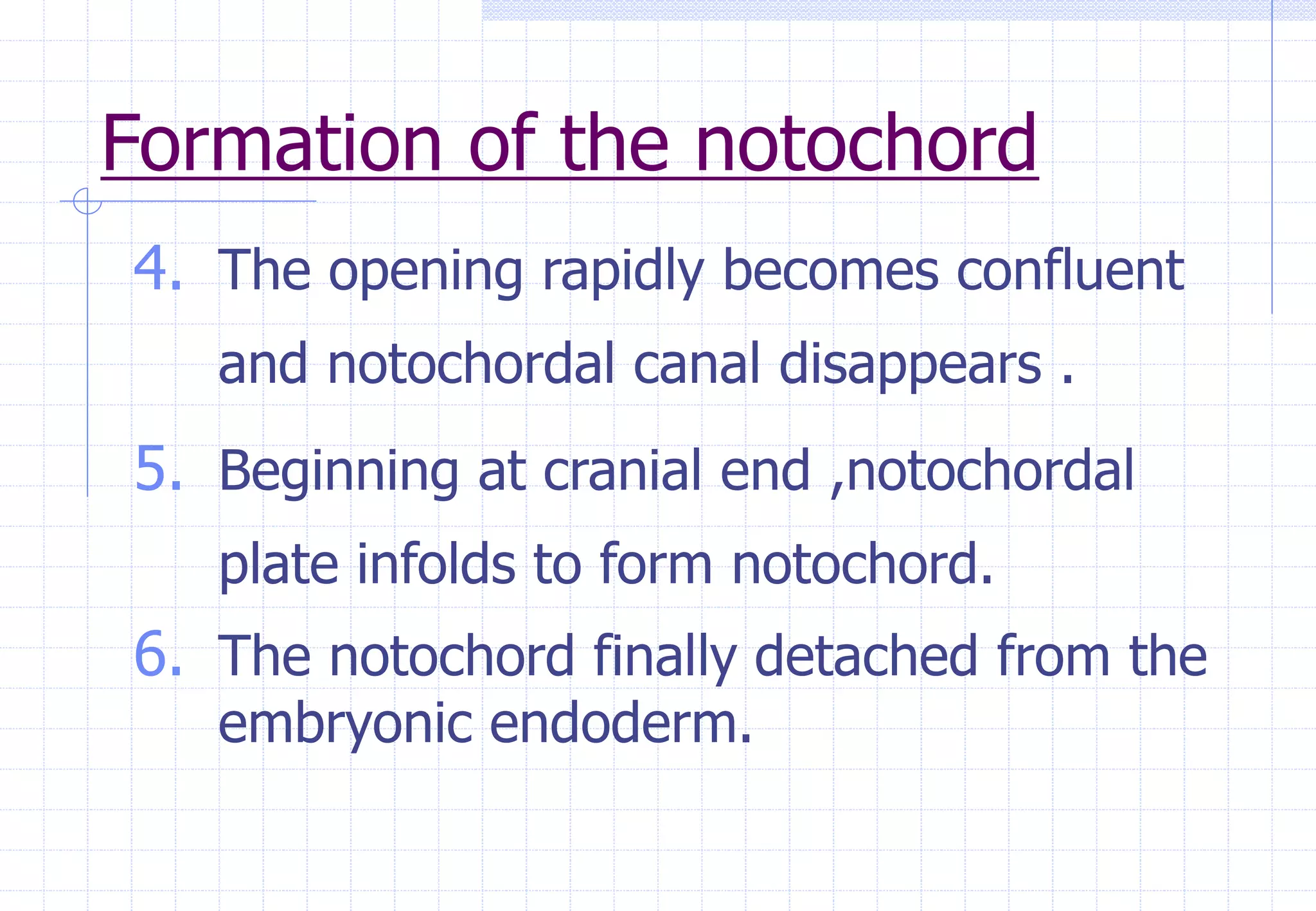 Formation of the notochord

4. The opening rapidly becomes confluent and notochordal canal disappears .

5. Beginning at cranial end ,notochordal plate infolds to form notochord.

6. The notochord finally detached from the embryonic endoderm.